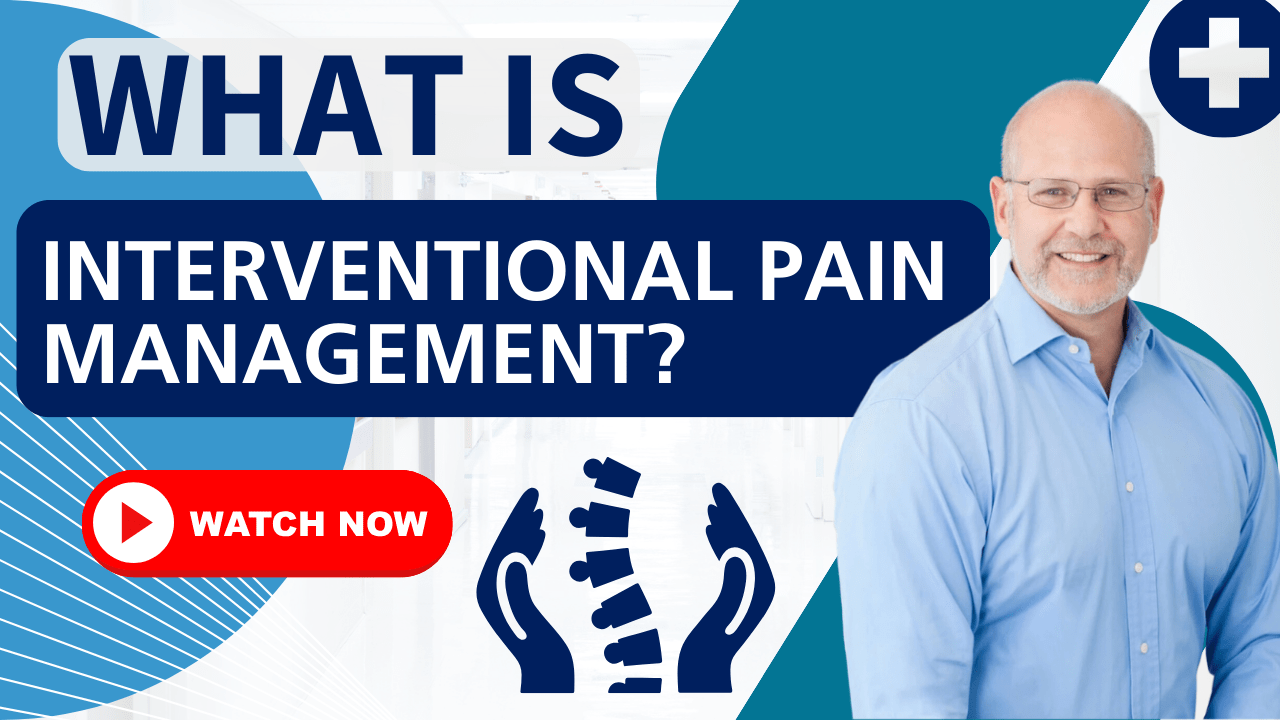 WHAT IS

INTERVENTIONAL PAIN MANAGEMENT?

WATCH NOW